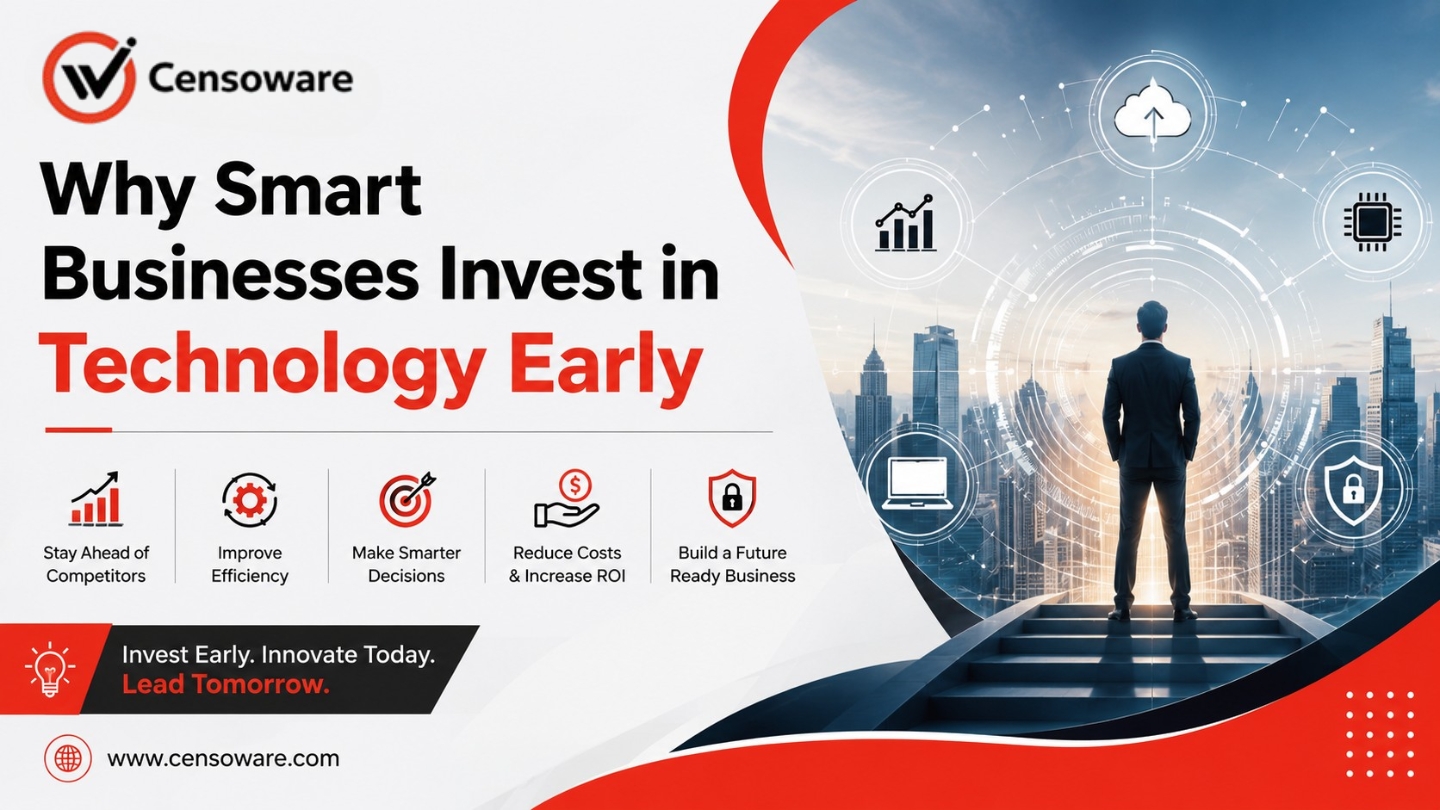 Censoware

Why Smart Businesses Invest in Technology Early

Stay Ahead of Competitors

Improve Efficiency

Make Smarter Decisions

Reduce Costs & Increase ROI

Build a Future Ready Business

Invest Early. Innovate Today. Lead Tomorrow.

www.censoware.com